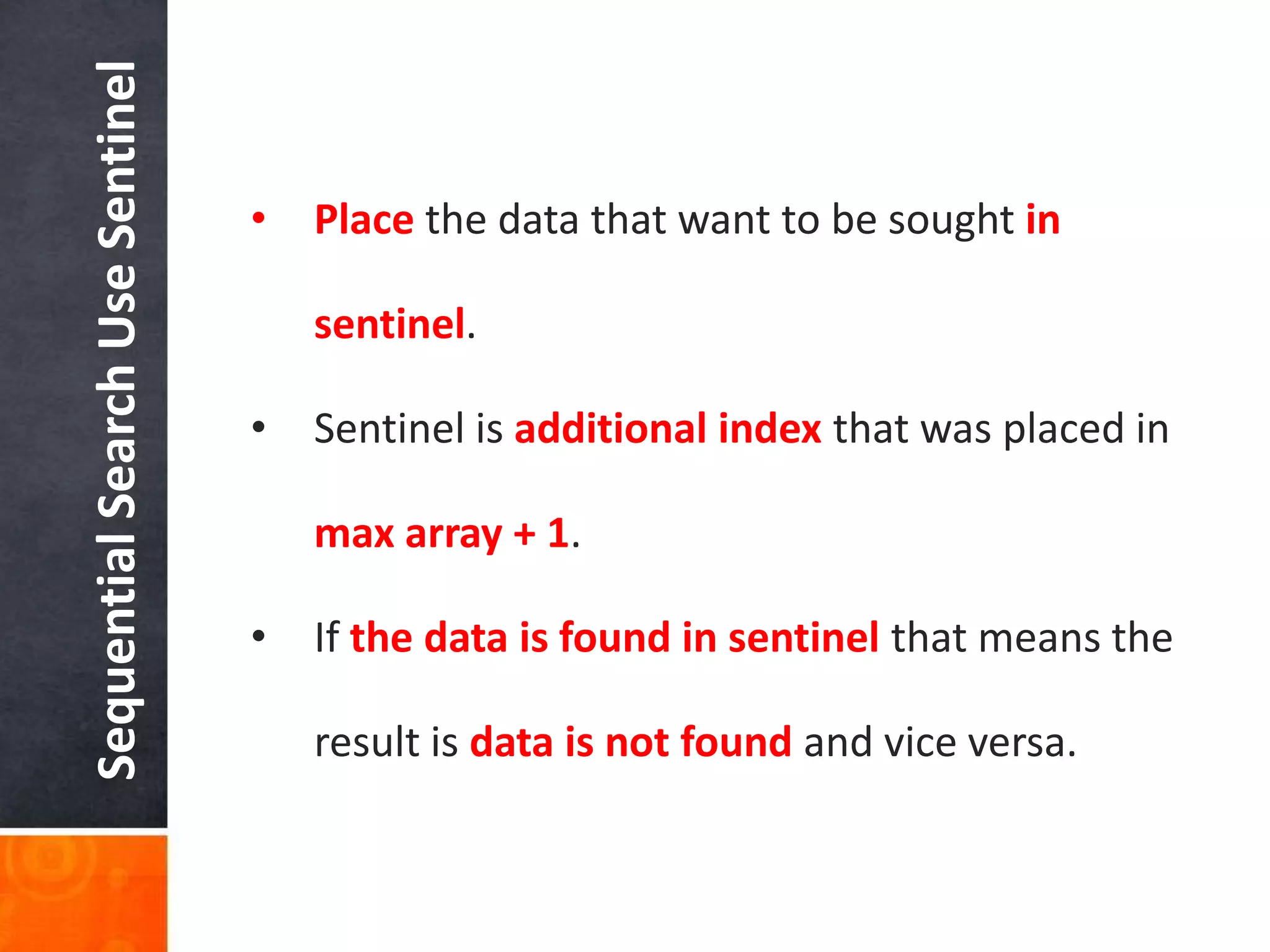 Sequential Search Use Sentinel

• Place the data that want to be sought in sentinel.

• Sentinel is additional index that was placed in max array + 1.

• If the data is found in sentinel that means the result is data is not found and vice versa.